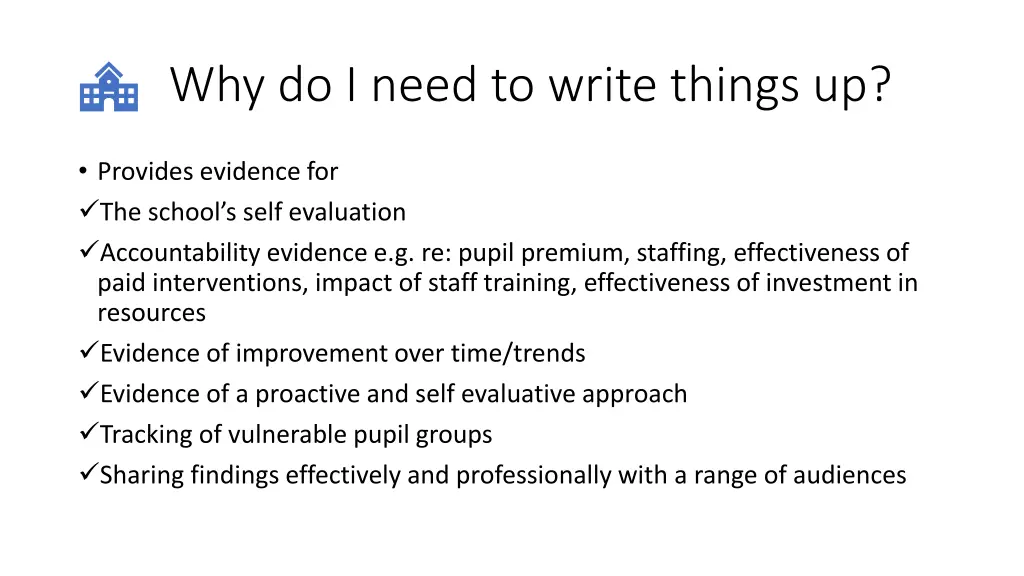 Why do I need to write things up?

• Provides evidence for
✓The school's self evaluation
✓Accountability evidence e.g. re: pupil premium, staffing, effectiveness of paid interventions, impact of staff training, effectiveness of investment in resources
✓Evidence of improvement over time/trends
✓Evidence of a proactive and self evaluative approach
✓Tracking of vulnerable pupil groups
✓Sharing findings effectively and professionally with a range of audiences